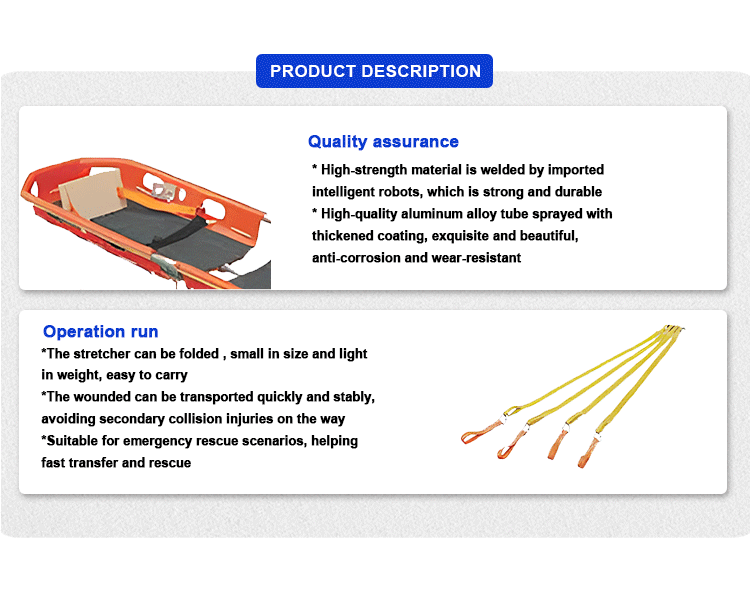 PRODUCT DESCRIPTION

Quality assurance

* High-strength material is welded by imported intelligent robots, which is strong and durable
* High-quality aluminum alloy tube sprayed with thickened coating, exquisite and beautiful, anti-corrosion and wear-resistant

Operation run

*The stretcher can be folded , small in size and light in weight, easy to carry
*The wounded can be transported quickly and stably, avoiding secondary collision injuries on the way
*Suitable for emergency rescue scenarios, helping fast transfer and rescue